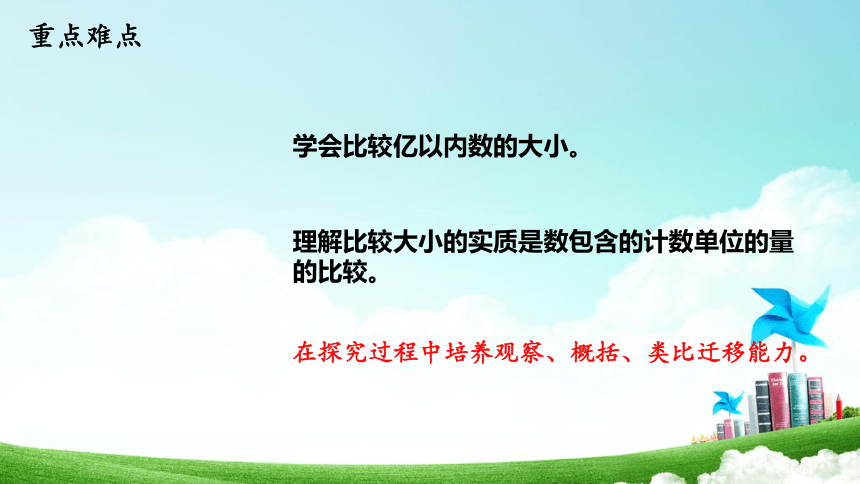 重点难点

学会比较亿以内数的大小。

理解比较大小的实质是数包含的计数单位的量的比较。

在探究过程中培养观察、概括、类比迁移能力。